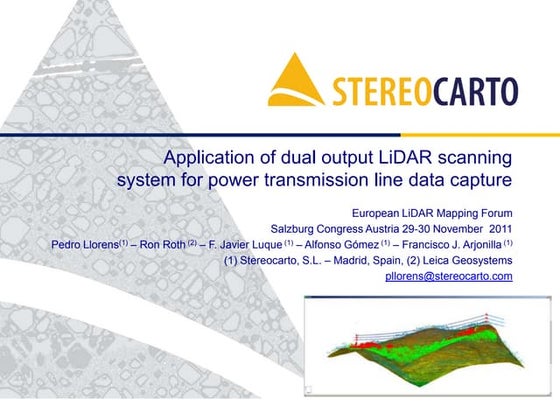 STEREOCARTO

Application of dual output LiDAR scanning system for power transmission line data capture

European LiDAR Mapping Forum
Salzburg Congress Austria 29-30 November 2011
Pedro Llorens$^{(1)}$ – Ron Roth $^{(2)}$ – F. Javier Luque $^{(1)}$ – Alfonso Gómez $^{(1)}$ – Francisco J. Arjonilla $^{(1)}$
(1) Stereocarto, S.L. – Madrid, Spain, (2) Leica Geosystems
pllorens@stereocarto.com